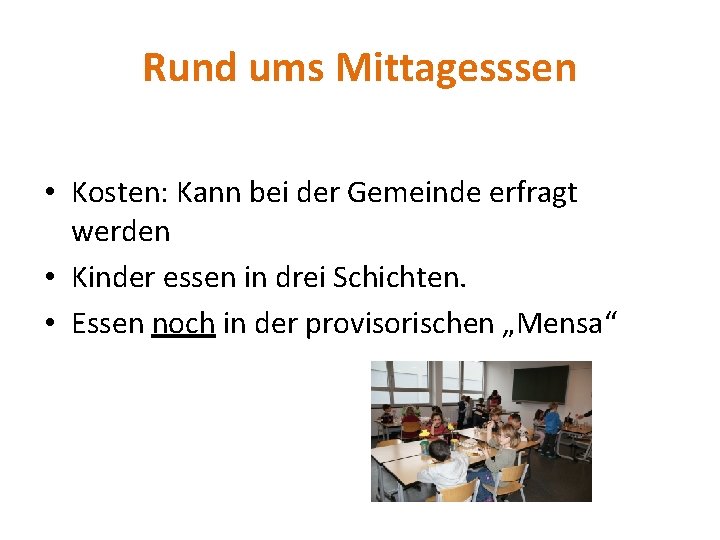 Rund ums Mittagesssen

• Kosten: Kann bei der Gemeinde erfragt werden
• Kinder essen in drei Schichten.
• Essen noch in der provisorischen „Mensa“